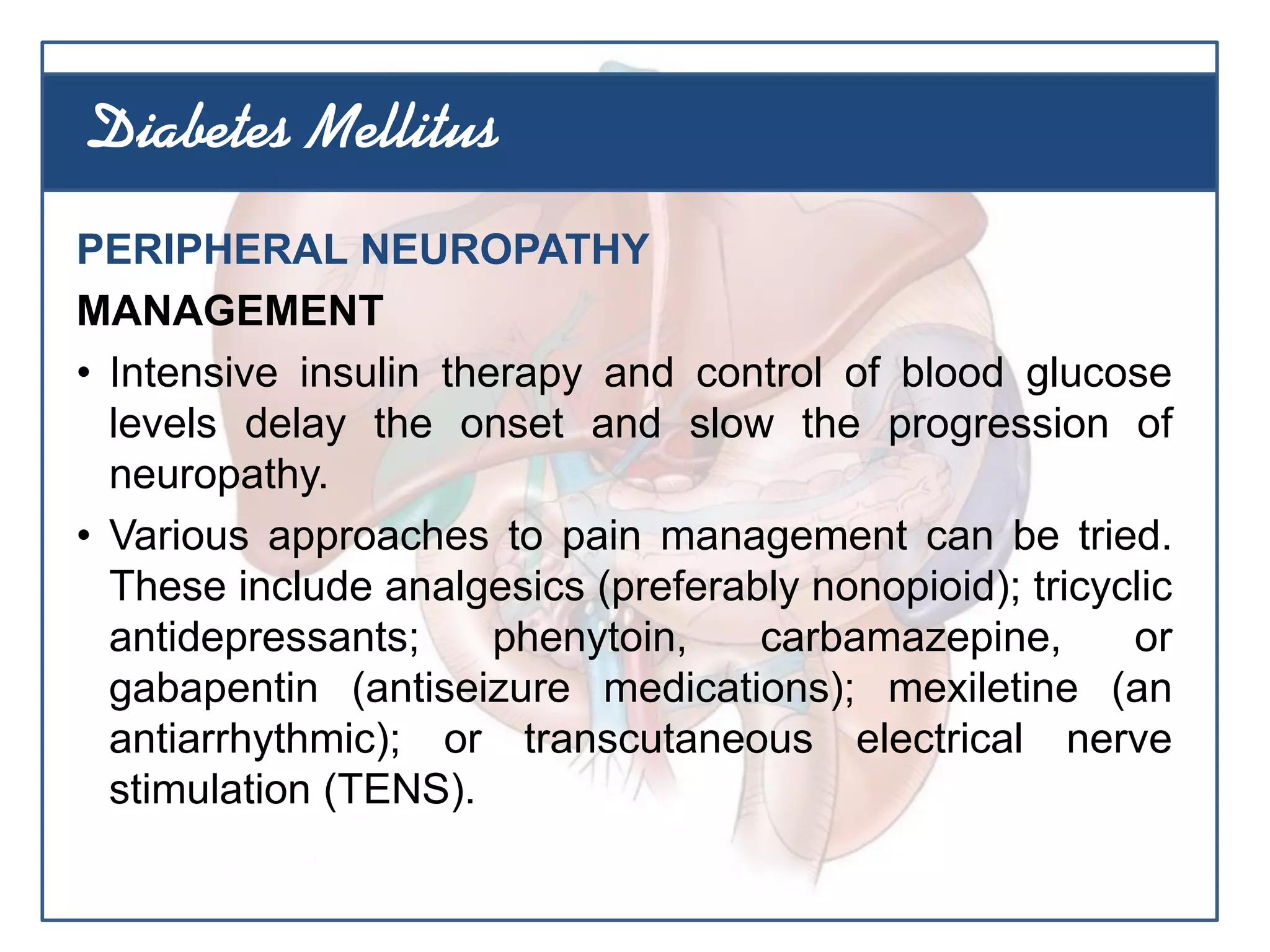 Diabetes Mellitus

PERIPHERAL NEUROPATHY

MANAGEMENT

• Intensive insulin therapy and control of blood glucose levels delay the onset and slow the progression of neuropathy.

• Various approaches to pain management can be tried. These include analgesics (preferably nonopioid); tricyclic antidepressants; phenytoin, carbamazepine, or gabapentin (antiseizure medications); mexiletine (an antiarrhythmic); or transcutaneous electrical nerve stimulation (TENS).